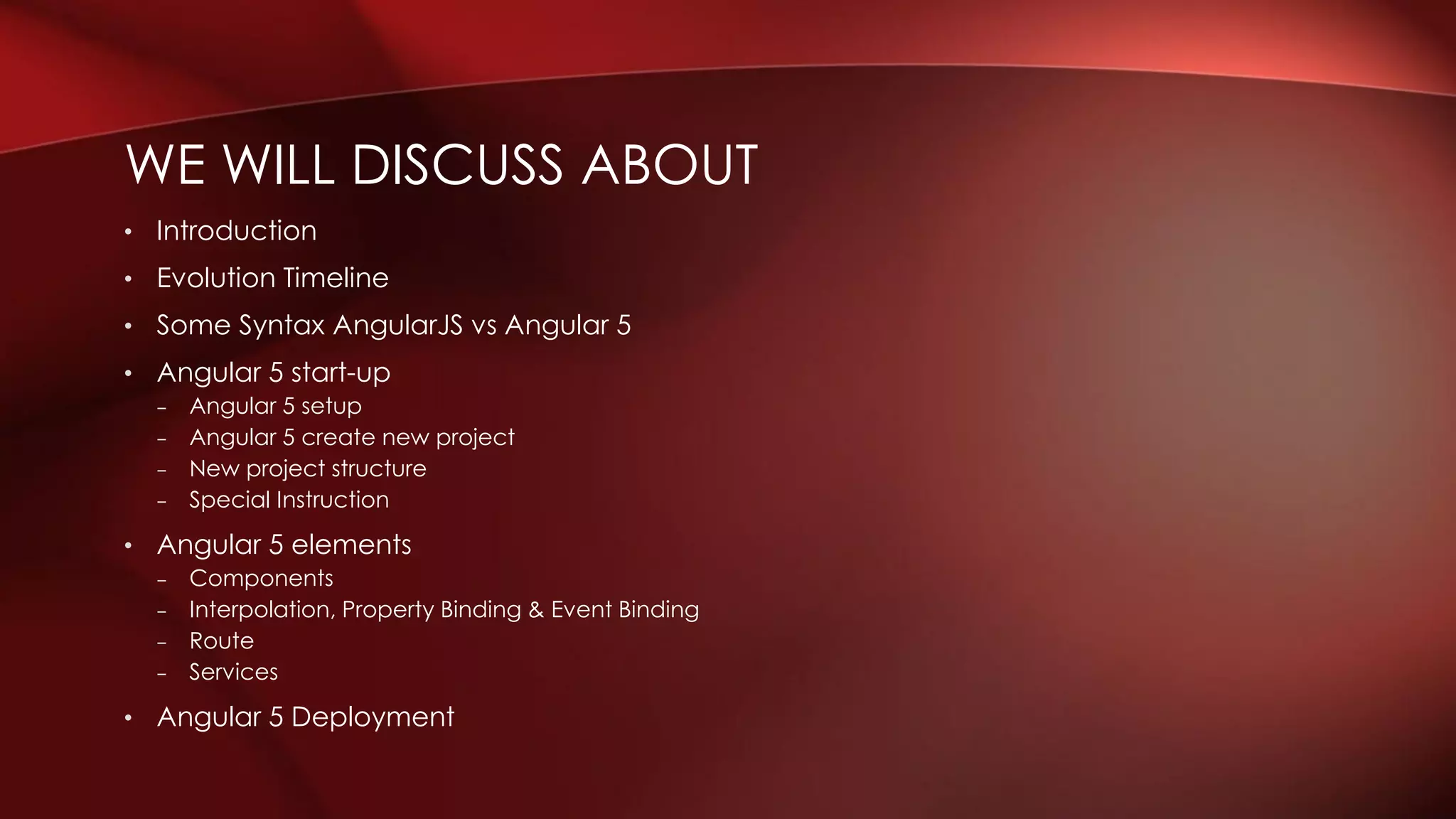 WE WILL DISCUSS ABOUT

• Introduction
• Evolution Timeline
• Some Syntax AngularJS vs Angular 5
• Angular 5 start-up
  – Angular 5 setup
  – Angular 5 create new project
  – New project structure
  – Special Instruction
• Angular 5 elements
  – Components
  – Interpolation, Property Binding & Event Binding
  – Route
  – Services
• Angular 5 Deployment